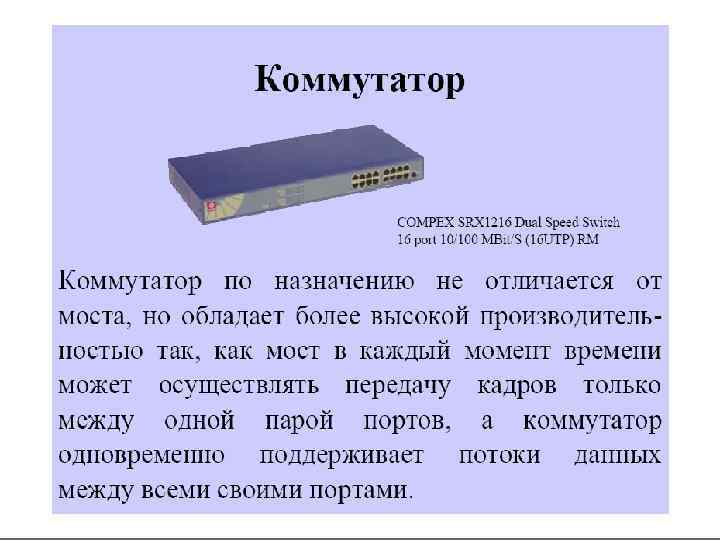 Коммутатор

COMPEX SRX1216 Dual Speed Switch
16 port 10/100 MBit/S (16UTP) RM

Коммутатор по назначению не отличается от моста, но обладает более высокой производительностью так, как мост в каждый момент времени может осуществлять передачу кадров только между одной парой портов, а коммутатор одновременно поддерживает потоки данных между всеми своими портами.